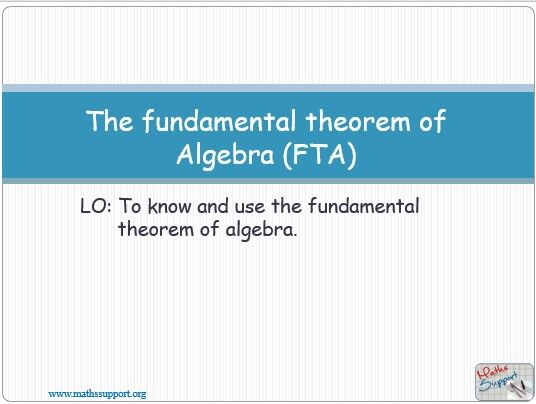 The fundamental theorem of Algebra (FTA)

LO: To know and use the fundamental theorem of algebra.

www.mathssupport.org

Maths Support